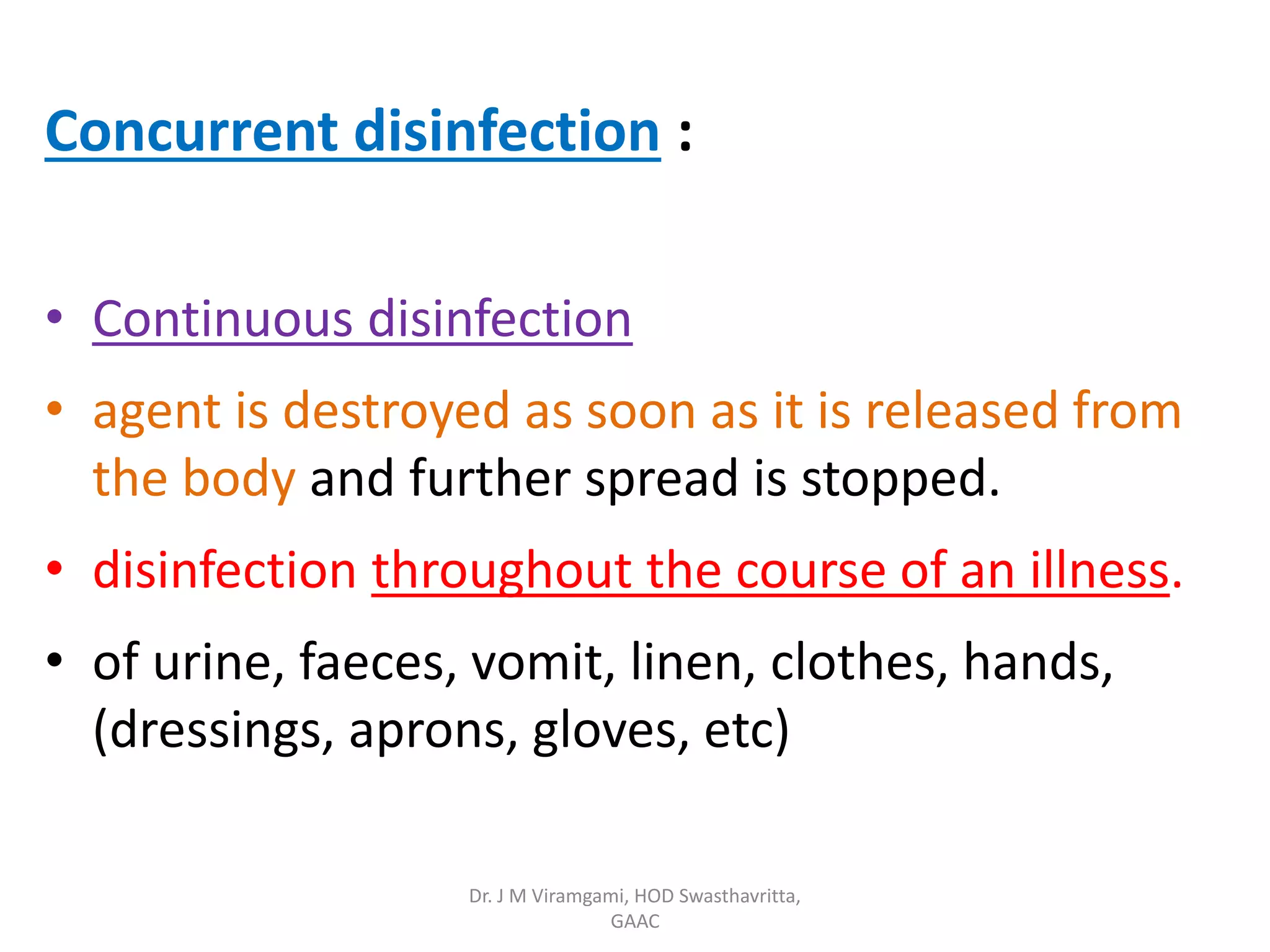 Concurrent disinfection :

• Continuous disinfection

• agent is destroyed as soon as it is released from the body and further spread is stopped.

• disinfection throughout the course of an illness.

• of urine, faeces, vomit, linen, clothes, hands, (dressings, aprons, gloves, etc)

Dr. J M Viramgami, HOD Swasthavritta, GAAC